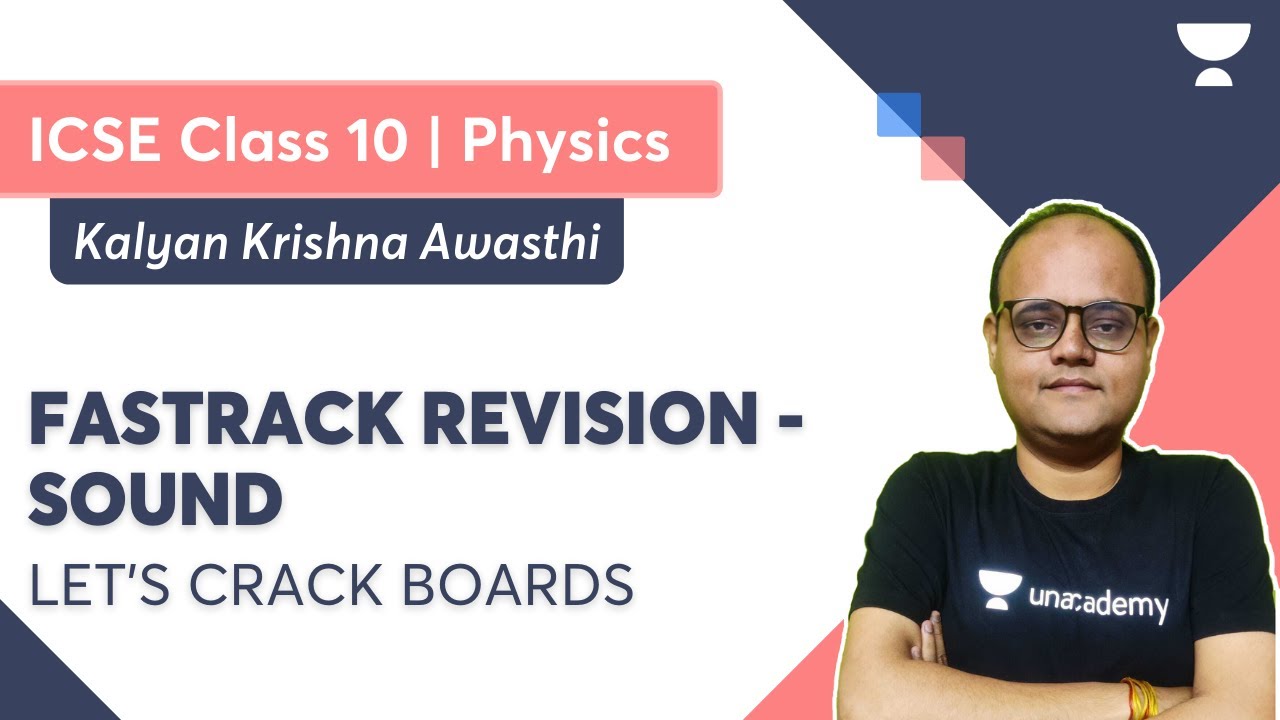 ICSE Class 10 | Physics

Kalyan Krishna Awasthi

FASTRACK REVISION - SOUND

LET'S CRACK BOARDS

unacademy